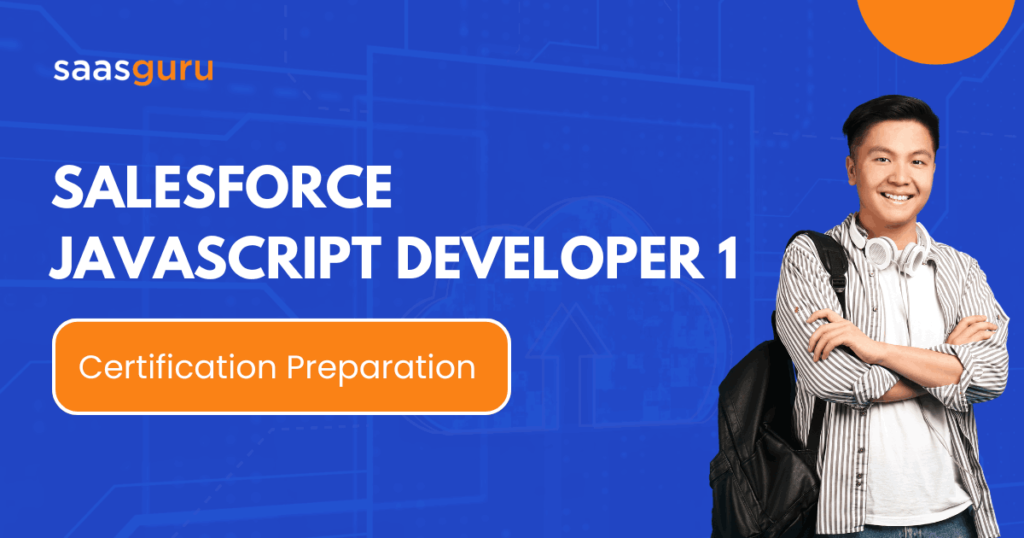 saasguru

SALESFORCE
JAVASCRIPT DEVELOPER 1

Certification Preparation